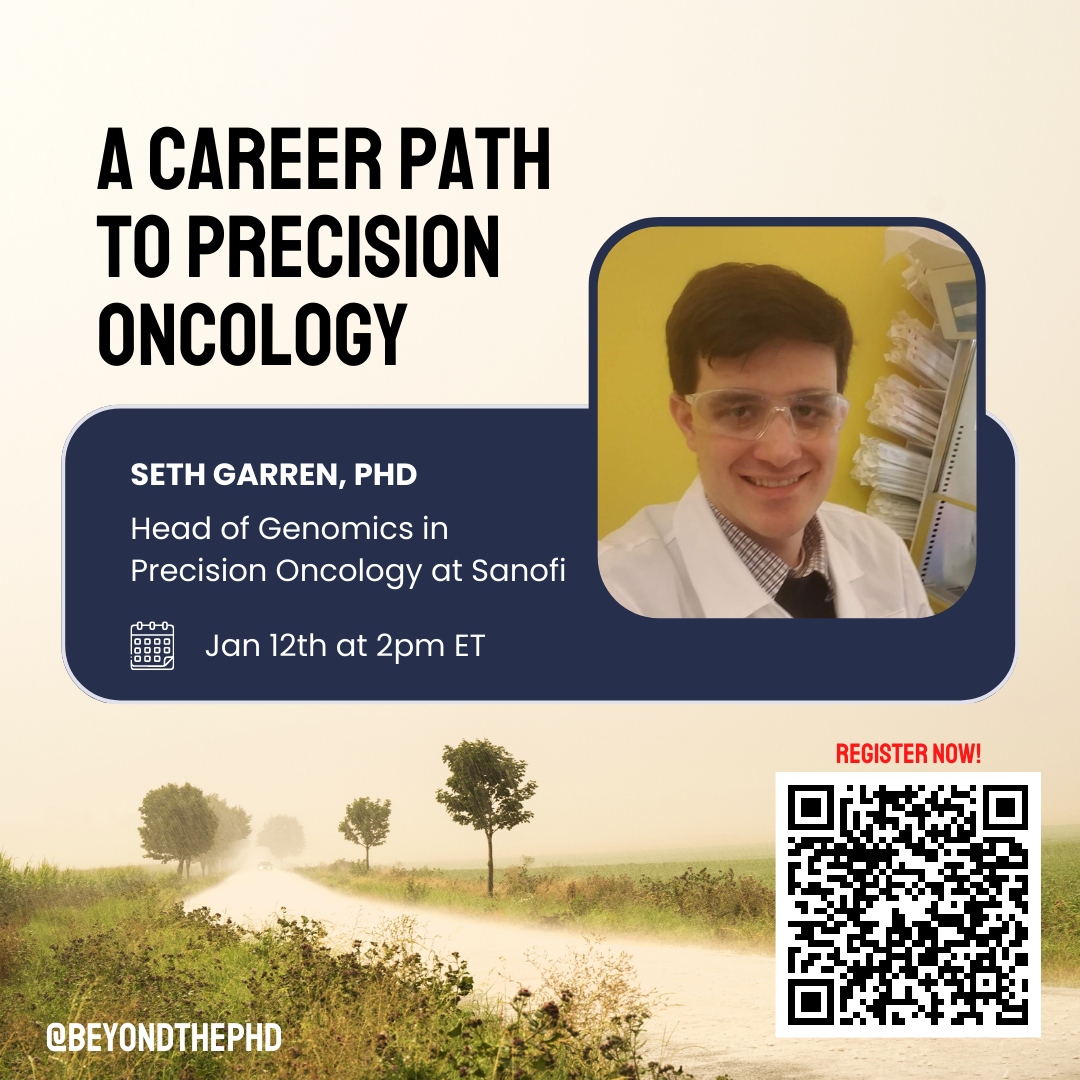 A CAREER PATH TO PRECISION ONCOLOGY

SETH GARREN, PHD

Head of Genomics in Precision Oncology at Sanofi

Jan 12th at 2pm ET

REGISTER NOW!

@BEYONDTHEPHD